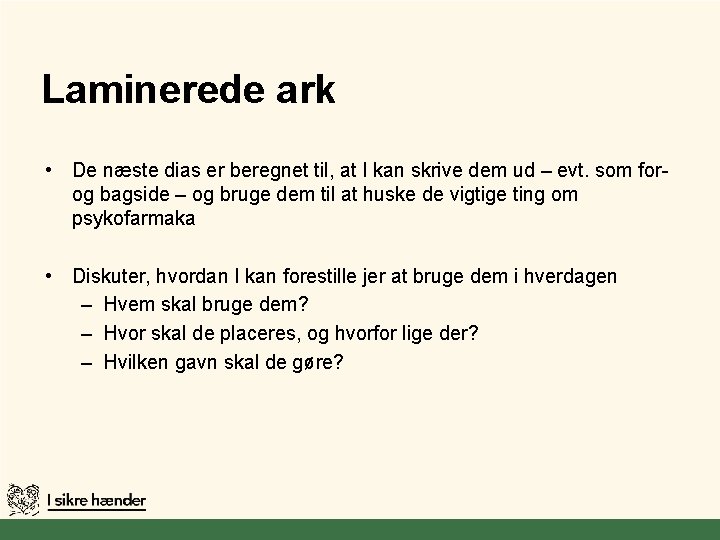 Laminerede ark

• De næste dias er beregnet til, at I kan skrive dem ud – evt. som for- og bagside – og bruge dem til at huske de vigtige ting om psykofarmaka

• Diskuter, hvordan I kan forestille jer at bruge dem i hverdagen
– Hvem skal bruge dem?
– Hvor skal de placeres, og hvorfor lige der?
– Hvilken gavn skal de gøre?

I sikre hænder